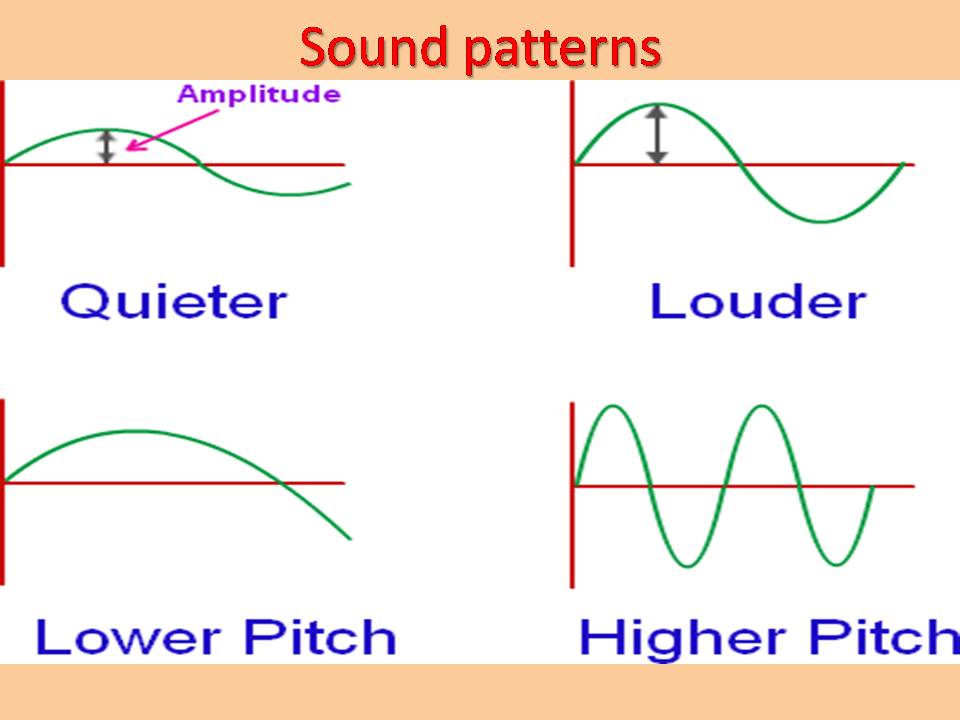 Sound patterns

Amplitude

Quieter

Louder

Lower Pitch

Higher Pitch